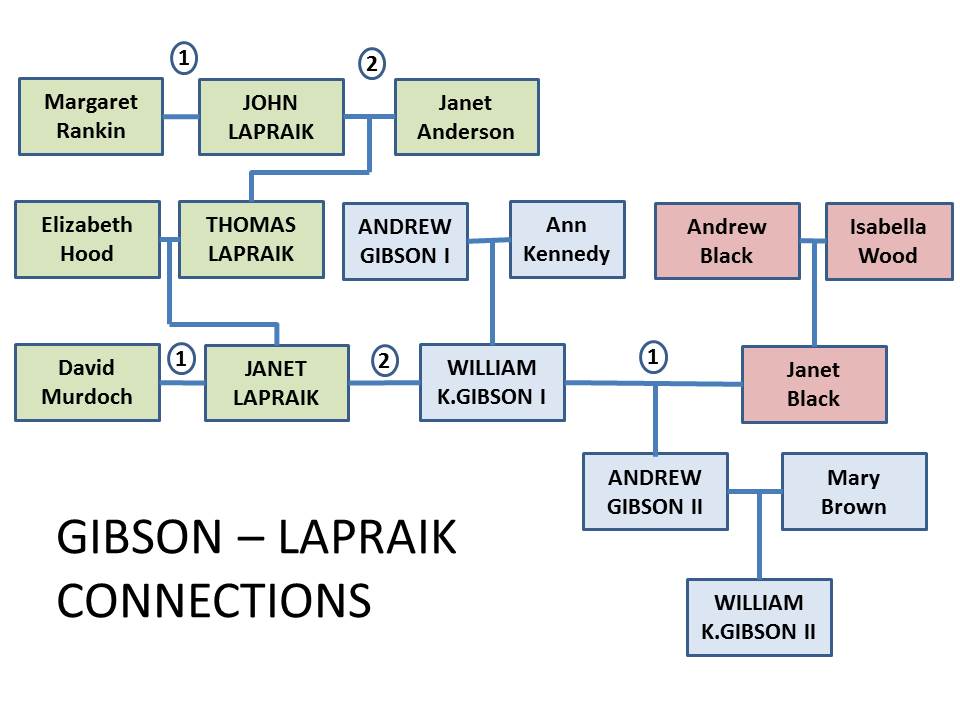 1
2
Margaret Rankin
JOHN LAPRAIK
Janet Anderson

Elizabeth Hood
THOMAS LAPRAIK
ANDREW GIBSON I
Ann Kennedy
Andrew Black
Isabella Wood

David Murdoch
1
JANET LAPRAIK
2
WILLIAM K.GIBSON I
1
Janet Black

ANDREW GIBSON II
Mary Brown

WILLIAM K.GIBSON II

GIBSON – LAPRAIK CONNECTIONS